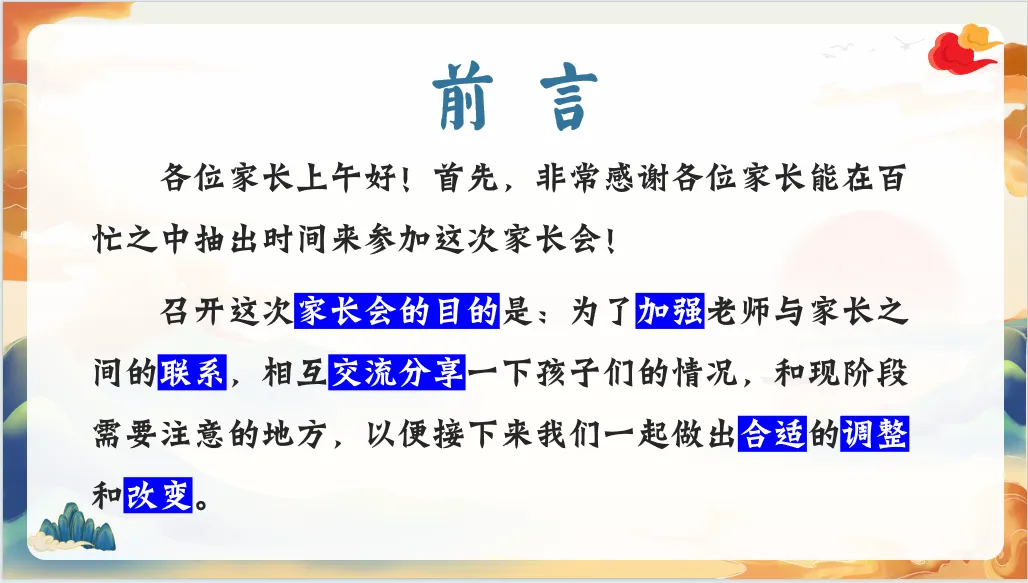 前 言

各位家长上午好！首先，非常感谢各位家长能在百忙之中抽出时间来参加这次家长会！

召开这次家长会的目的是：为了加强老师与家长之间的联系，相互交流分享一下孩子们的情况，和现阶段需要注意的地方，以便接下来我们一起做出合适的调整和改变。